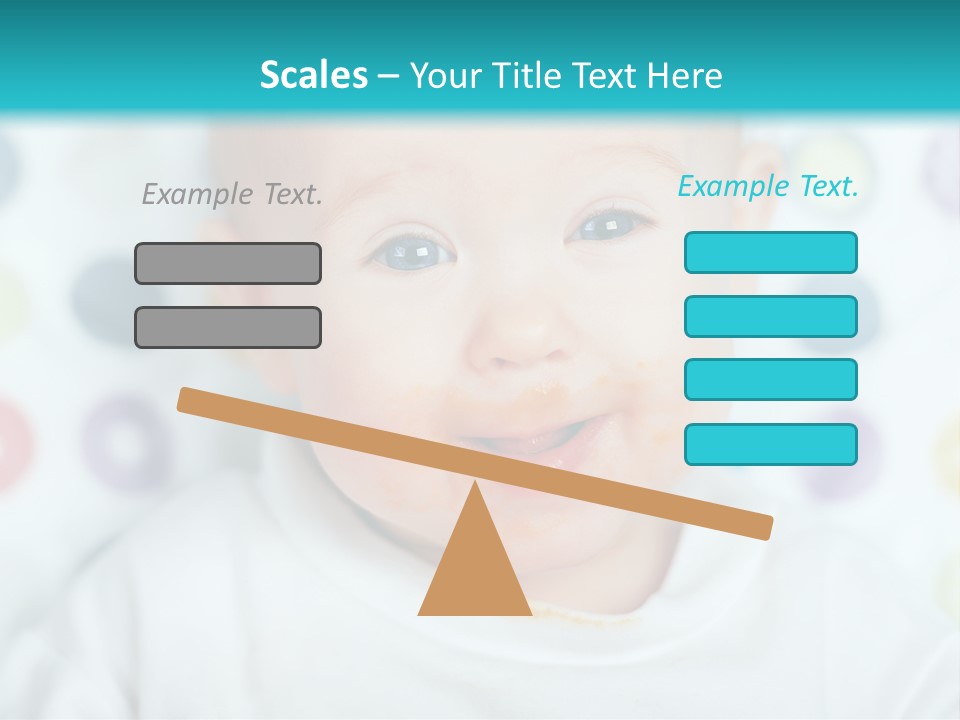 Scales – Your Title Text Here

Example Text.

Example Text.